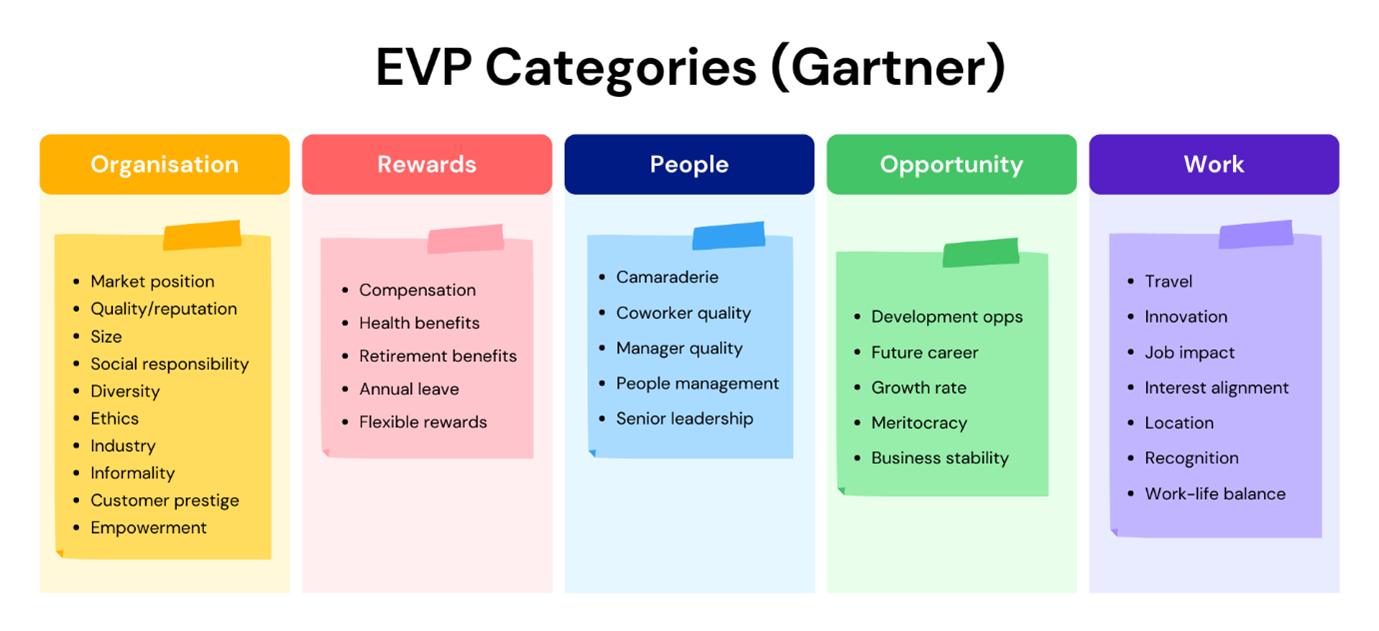 EVP Categories (Gartner)

Organisation

- Market position
- Quality/reputation
- Size
- Social responsibility
- Diversity
- Ethics
- Industry
- Informality
- Customer prestige
- Empowerment

Rewards

- Compensation
- Health benefits
- Retirement benefits
- Annual leave
- Flexible rewards

People

- Camaraderie
- Coworker quality
- Manager quality
- People management
- Senior leadership

Opportunity

- Development opps
- Future career
- Growth rate
- Meritocracy
- Business stability

Work

- Travel
- Innovation
- Job impact
- Interest alignment
- Location
- Recognition
- Work-life balance